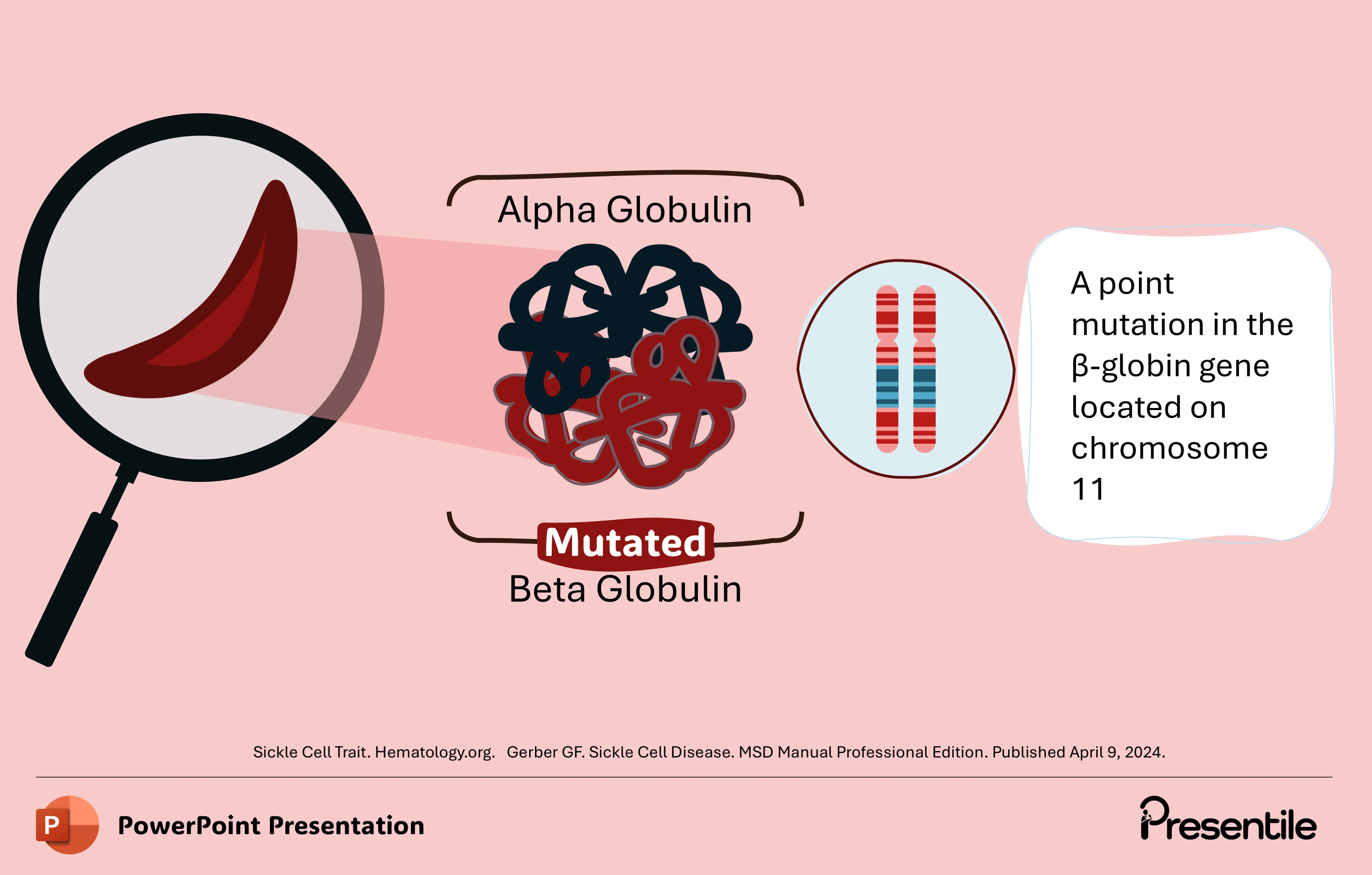 Alpha Globulin

Mutated
Beta Globulin

A point mutation in the β-globin gene located on chromosome 11

Sickle Cell Trait. Hematology.org. Gerber GF. Sickle Cell Disease. MSD Manual Professional Edition. Published April 9, 2024.

P

PowerPoint Presentation

Presentile